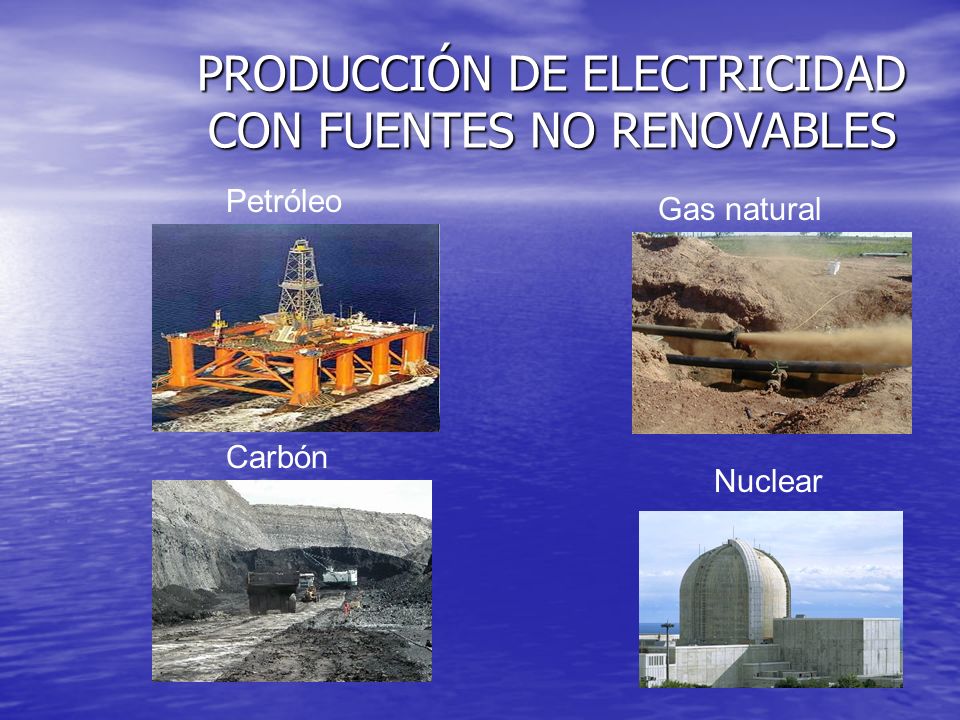 PRODUCCIÓN DE ELECTRICIDAD CON FUENTES NO RENOVABLES

Petróleo

Gas natural

Carbón

Nuclear